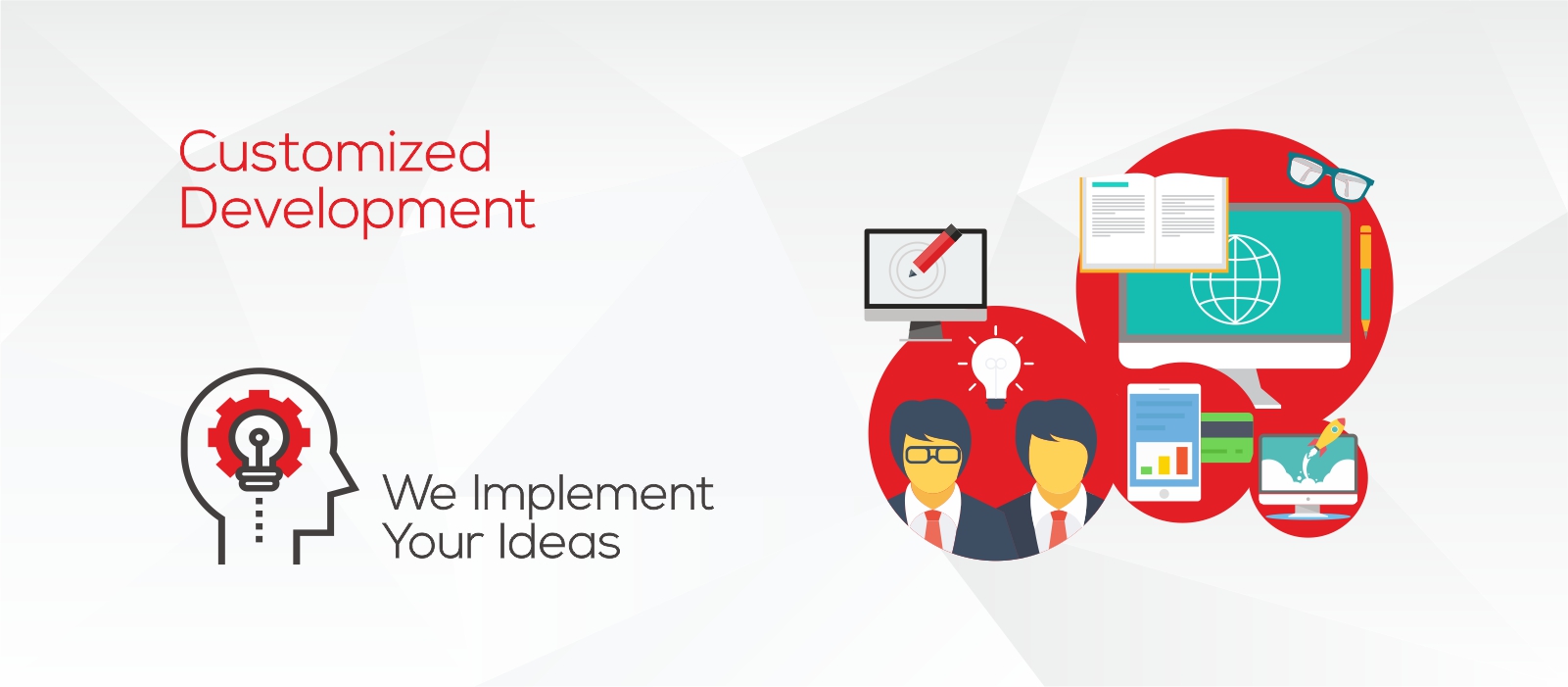 Customized Development

We Implement Your Ideas